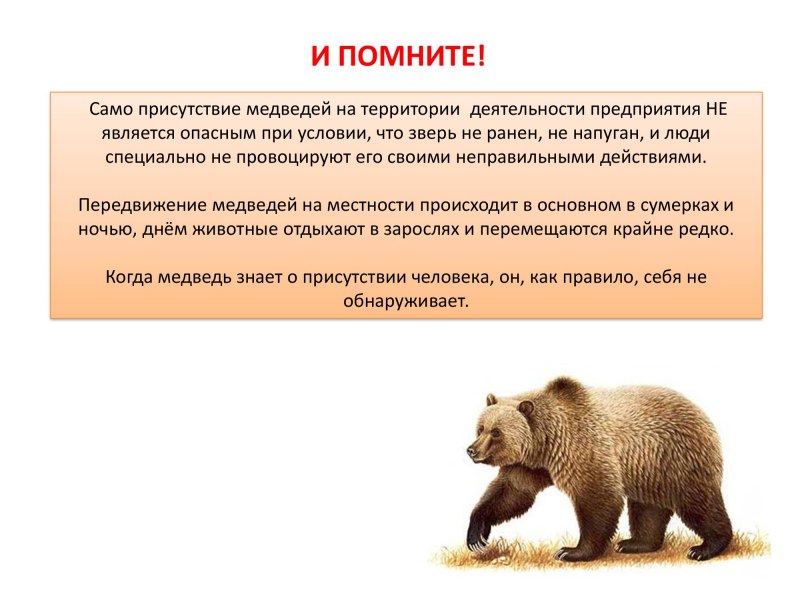 И ПОМНИТЕ!

Само присутствие медведей на территории деятельности предприятия НЕ является опасным при условии, что зверь не ранен, не напуган, и люди специально не провоцируют его своими неправильными действиями.

Передвижение медведей на местности происходит в основном в сумерках и ночью, днём животные отдыхают в зарослях и перемещаются крайне редко.

Когда медведь знает о присутствии человека, он, как правило, себя не обнаруживает.